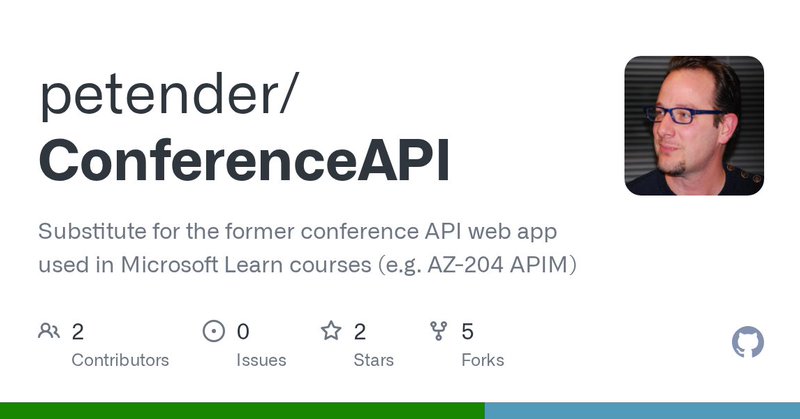 petender/
ConferenceAPI

Substitute for the former conference API web app used in Microsoft Learn courses (e.g. AZ-204 APIM)

2 Contributors
0 Issues
2 Stars
5 Forks